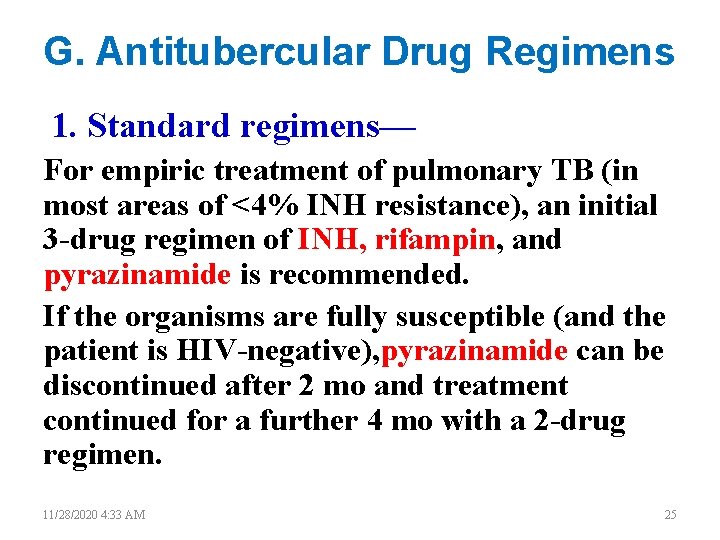 G. Antitubercular Drug Regimens

1. Standard regimens—

For empiric treatment of pulmonary TB (in most areas of <4% INH resistance), an initial 3-drug regimen of INH, rifampin, and pyrazinamide is recommended.

If the organisms are fully susceptible (and the patient is HIV-negative),pyrazinamide can be discontinued after 2 mo and treatment continued for a further 4 mo with a 2-drug regimen.

11/28/2020 4:33 AM

25